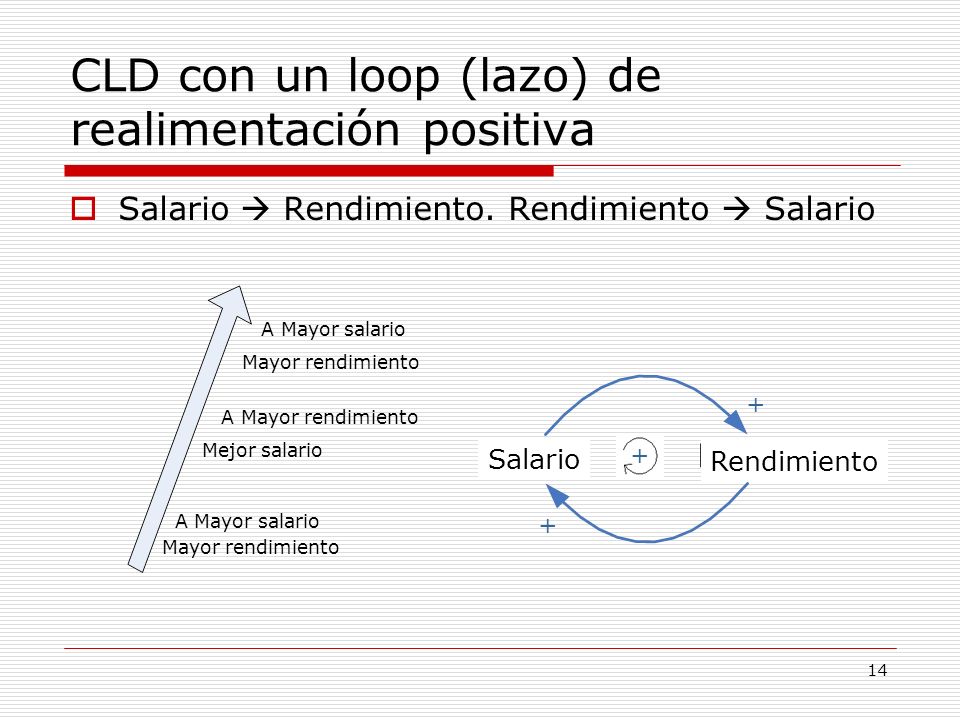 CLD con un loop (lazo) de realimentación positiva

Salario → Rendimiento. Rendimiento → Salario

A Mayor salario
Mayor rendimiento

A Mayor rendimiento
Mejor salario

A Mayor salario
Mayor rendimiento

+

Salario

+

Rendimiento

+

14